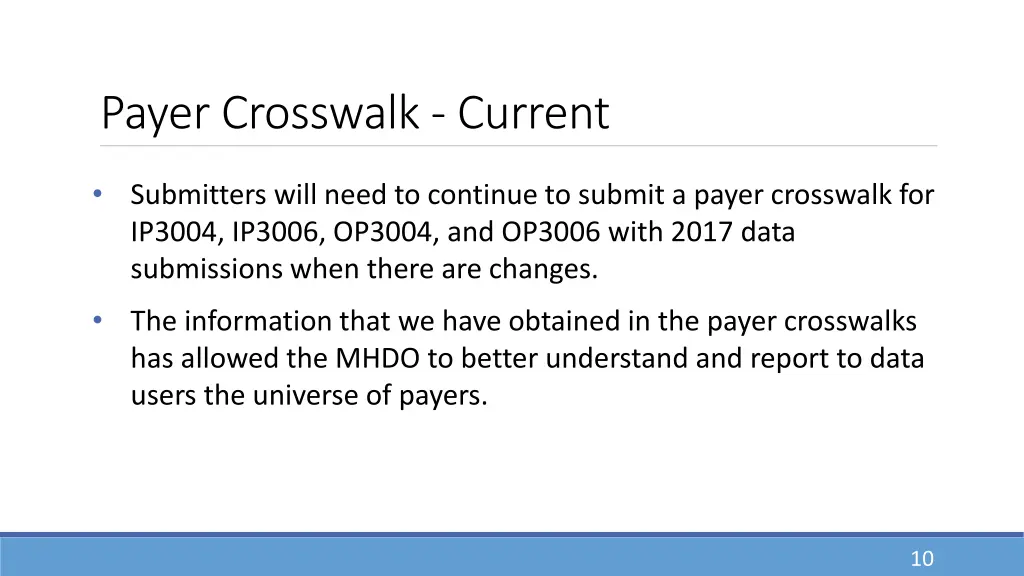 Payer Crosswalk - Current

• Submitters will need to continue to submit a payer crosswalk for IP3004, IP3006, OP3004, and OP3006 with 2017 data submissions when there are changes.

• The information that we have obtained in the payer crosswalks has allowed the MHDO to better understand and report to data users the universe of payers.

10